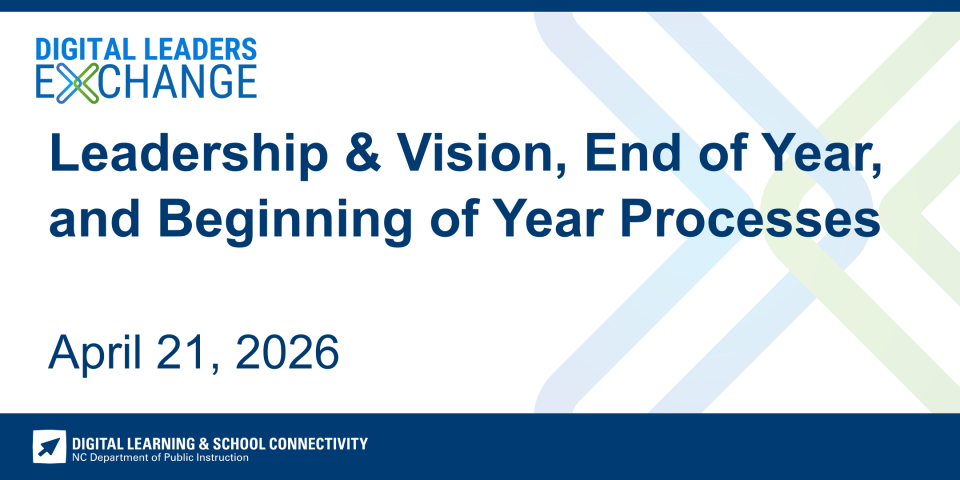 DIGITAL LEADERS EXCHANGE

Leadership & Vision, End of Year, and Beginning of Year Processes

April 21, 2026

DIGITAL LEARNING & SCHOOL CONNECTIVITY
NC Department of Public Instruction